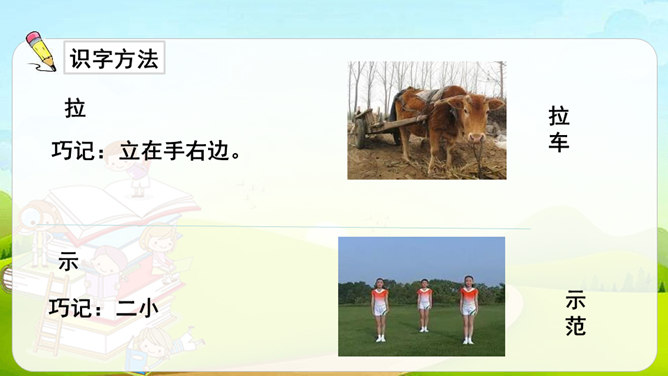 识字方法

拉

巧记：立在手右边。

拉车

示

巧记：二小

示范